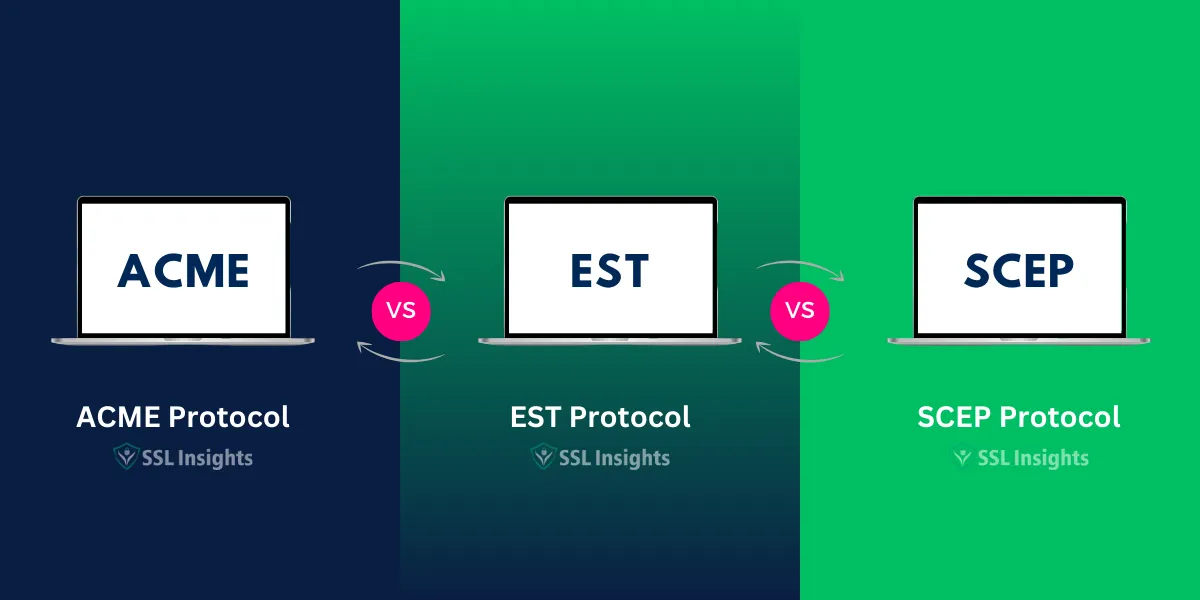 ACME

VS

EST

VS

SCEP

ACME Protocol

SSL Insights

EST Protocol

SSL Insights

SCEP Protocol

SSL Insights